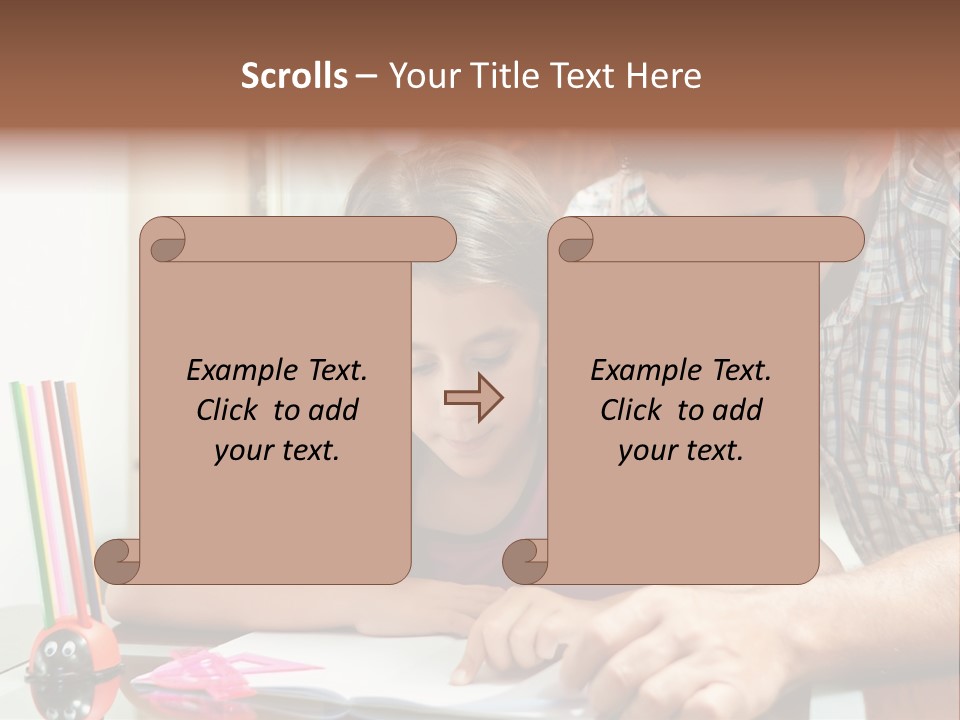 Scrolls – Your Title Text Here

Example Text. Click to add your text.

Example Text. Click to add your text.